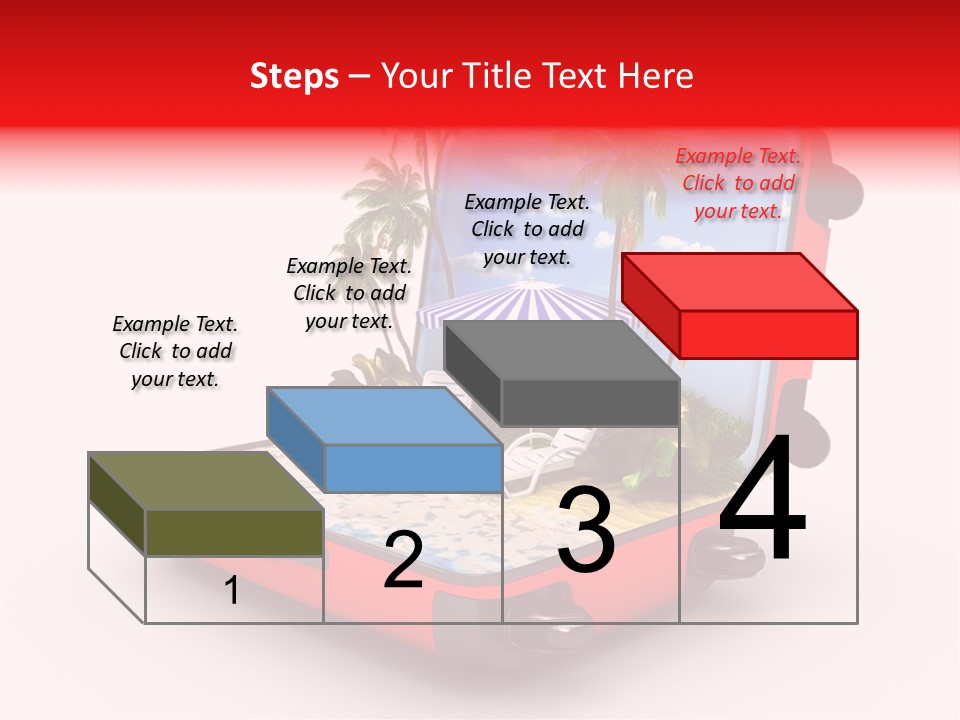 Steps – Your Title Text Here

Example Text. Click to add your text.

Example Text. Click to add your text.

Example Text. Click to add your text.

Example Text. Click to add your text.

1

2

3

4